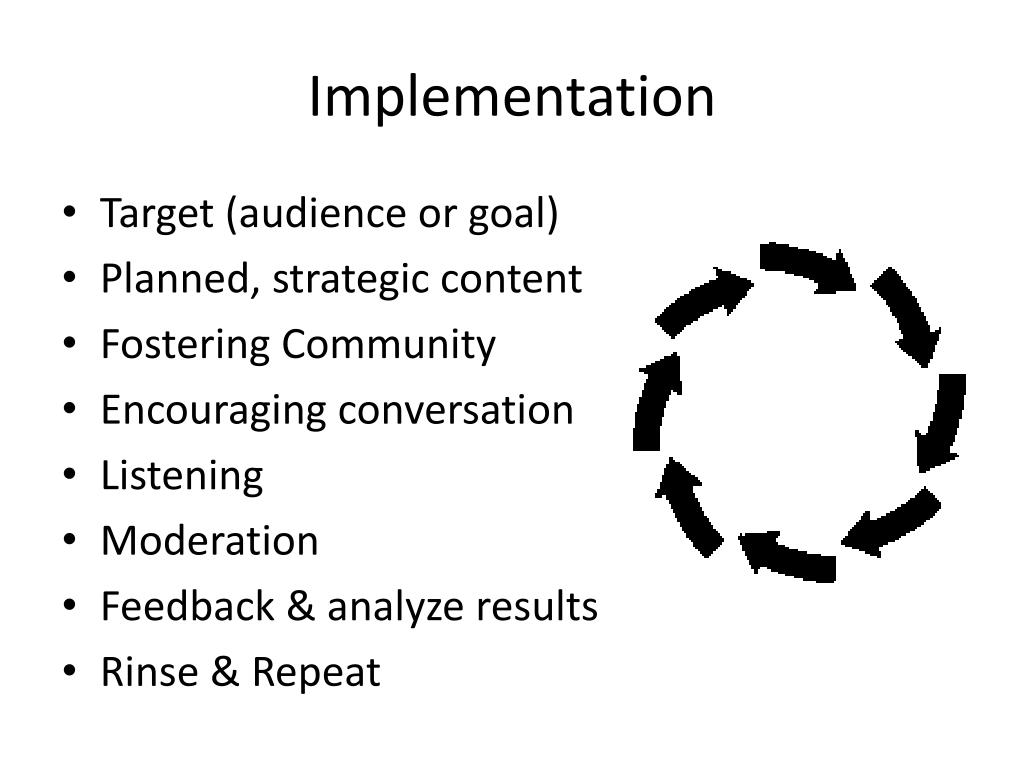 Implementation

• Target (audience or goal)
• Planned, strategic content
• Fostering Community
• Encouraging conversation
• Listening
• Moderation
• Feedback & analyze results
• Rinse & Repeat